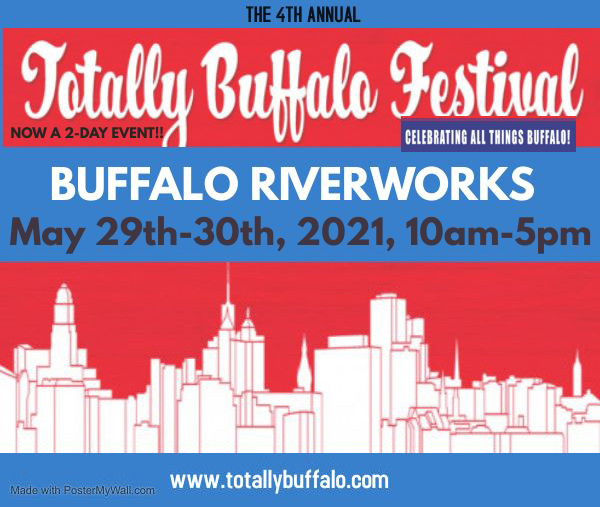 THE 4TH ANNUAL

Totally Buffalo Festival

NOW A 2-DAY EVENT!!

CELEBRATING ALL THINGS BUFFALO!

BUFFALO RIVERWORKS

May 29th-30th, 2021, 10am-5pm

Made with PosterMyWall.com

www.totallybuffalo.com